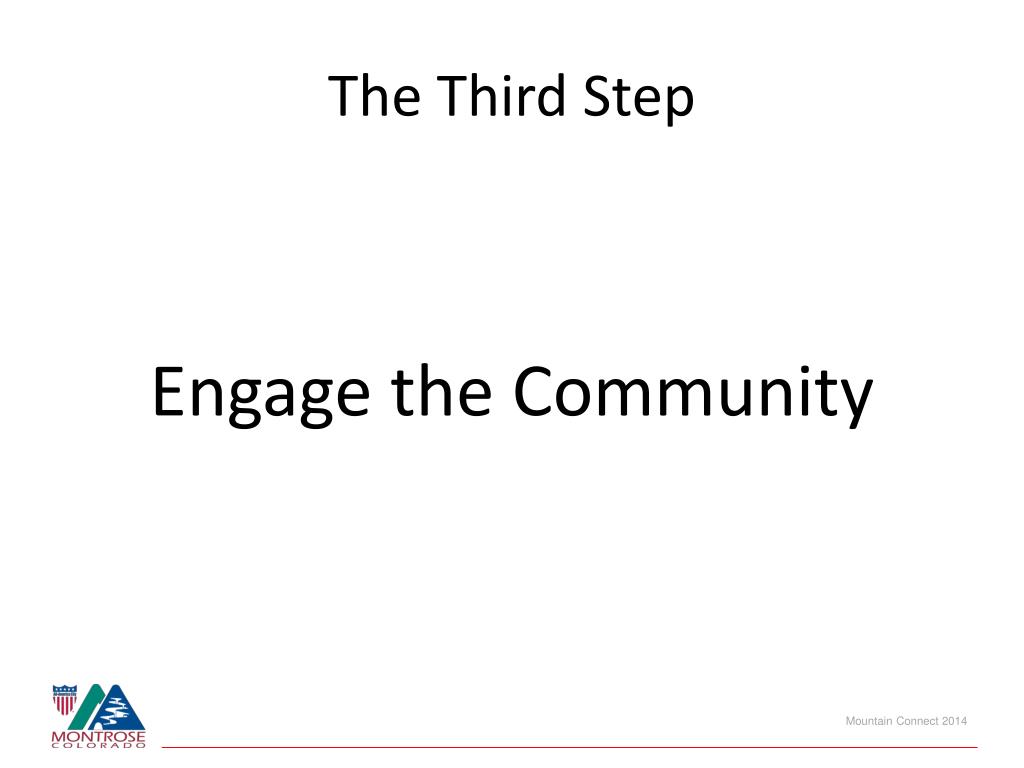 The Third Step

Engage the Community

MONTROSE
COLORADO

Mountain Connect 2014